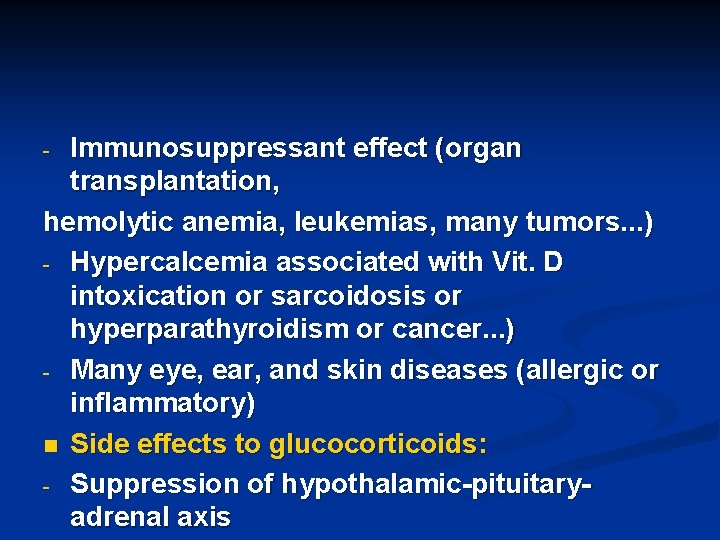 - Immunosuppressant effect (organ transplantation,

hemolytic anemia, leukemias, many tumors...)

- Hypercalcemia associated with Vit. D intoxication or sarcoidosis or hyperparathyroidism or cancer...)

- Many eye, ear, and skin diseases (allergic or inflammatory)

■ Side effects to glucocorticoids:

- Suppression of hypothalamic-pituitary-adrenal axis